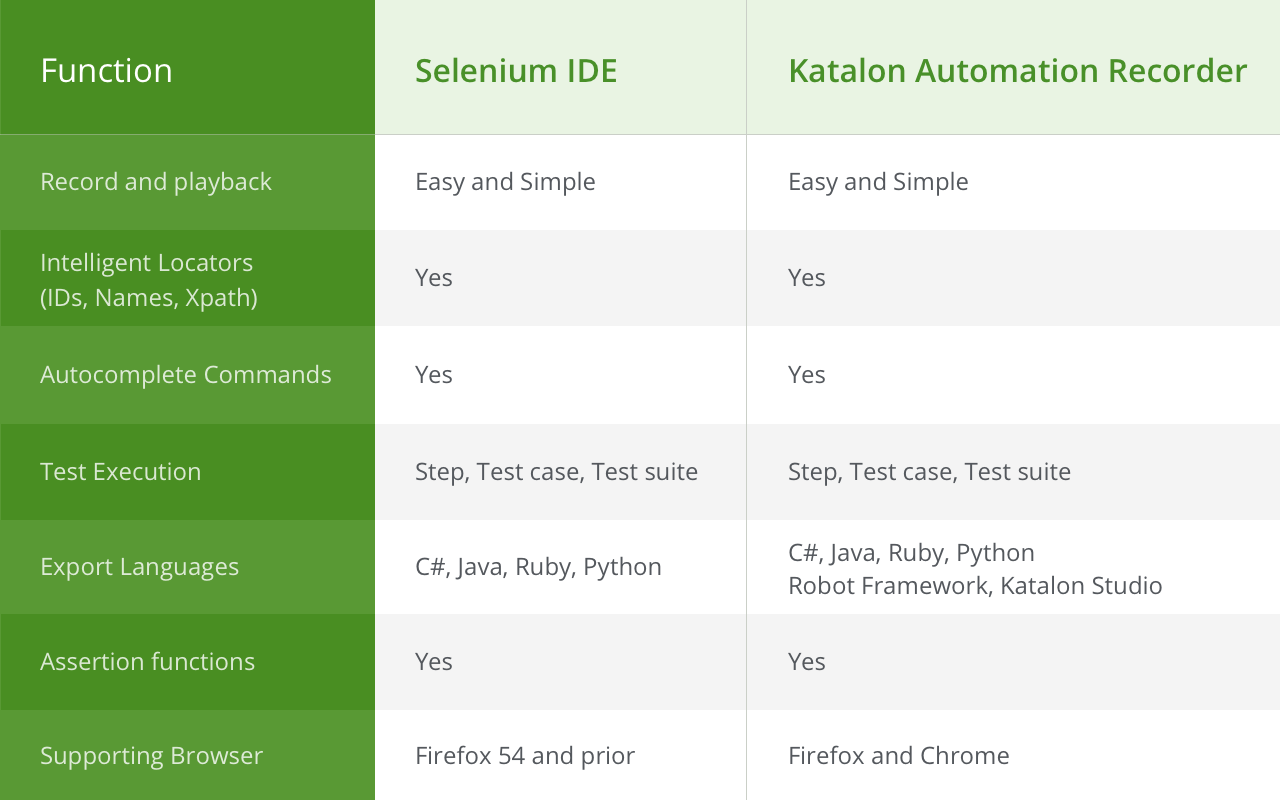 | Function | Selenium IDE | Katalon Automation Recorder |
|---|---|---|
| Record and playback | Easy and Simple | Easy and Simple |
| Intelligent Locators (IDs, Names, Xpath) | Yes | Yes |
| Autocomplete Commands | Yes | Yes |
| Test Execution | Step, Test case, Test suite | Step, Test case, Test suite |
| Export Languages | C#, Java, Ruby, Python | C#, Java, Ruby, Python Robot Framework, Katalon Studio |
| Assertion functions | Yes | Yes |
| Supporting Browser | Firefox 54 and prior | Firefox and Chrome |